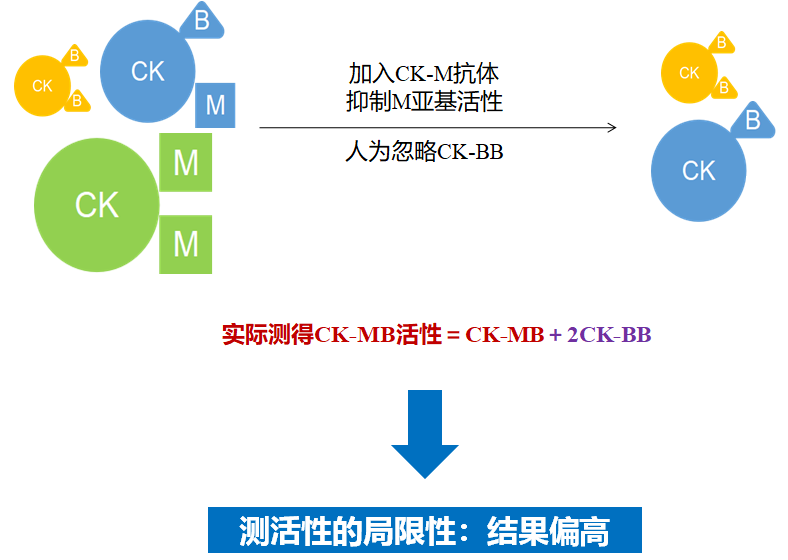 CK B B

CK B M

CK M M

加入CK-M抗体
抑制M亚基活性

人为忽略CK-BB

CK B B

CK B

实际测得CK-MB活性 = CK-MB + 2CK-BB

测活性的局限性：结果偏高